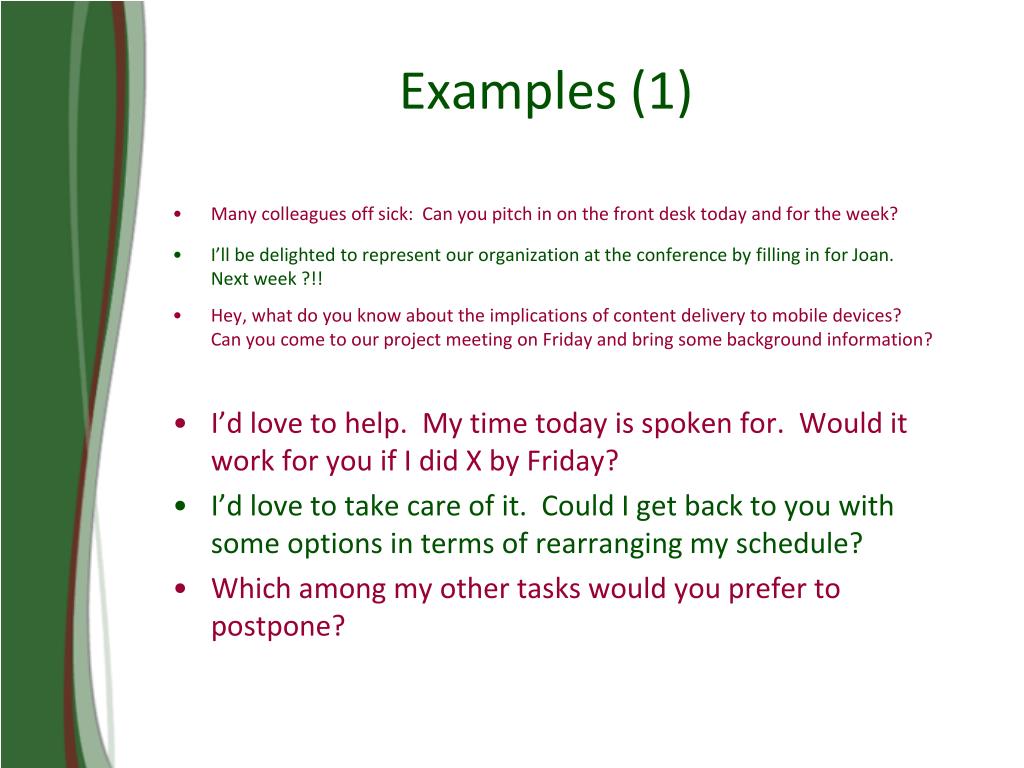 Examples (1)

• Many colleagues off sick: Can you pitch in on the front desk today and for the week?

• I'll be delighted to represent our organization at the conference by filling in for Joan. Next week ?!!

• Hey, what do you know about the implications of content delivery to mobile devices? Can you come to our project meeting on Friday and bring some background information?

• I'd love to help. My time today is spoken for. Would it work for you if I did X by Friday?

• I'd love to take care of it. Could I get back to you with some options in terms of rearranging my schedule?

• Which among my other tasks would you prefer to postpone?